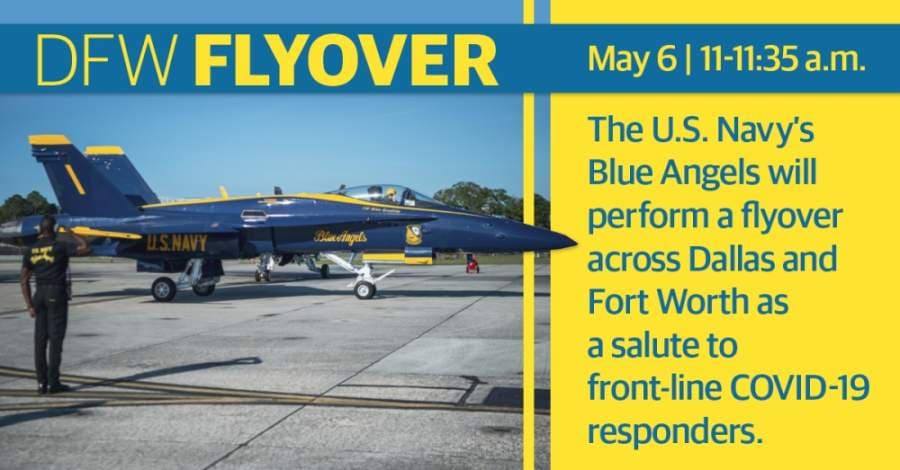 DFW FLYOVER

May 6 | 11-11:35 a.m.

The U.S. Navy's Blue Angels will perform a flyover across Dallas and Fort Worth as a salute to front-line COVID-19 responders.

U.S. NAVY

Blue Angels